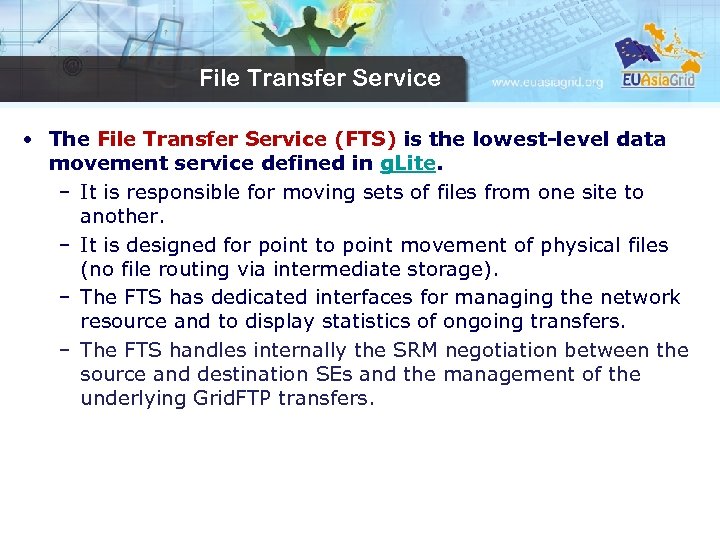 File Transfer Service

www.euasiagrid.org

EUAsiaGrid

• The File Transfer Service (FTS) is the lowest-level data movement service defined in gLite.
  – It is responsible for moving sets of files from one site to another.
  – It is designed for point to point movement of physical files (no file routing via intermediate storage).
  – The FTS has dedicated interfaces for managing the network resource and to display statistics of ongoing transfers.
  – The FTS handles internally the SRM negotiation between the source and destination SEs and the management of the underlying GridFTP transfers.